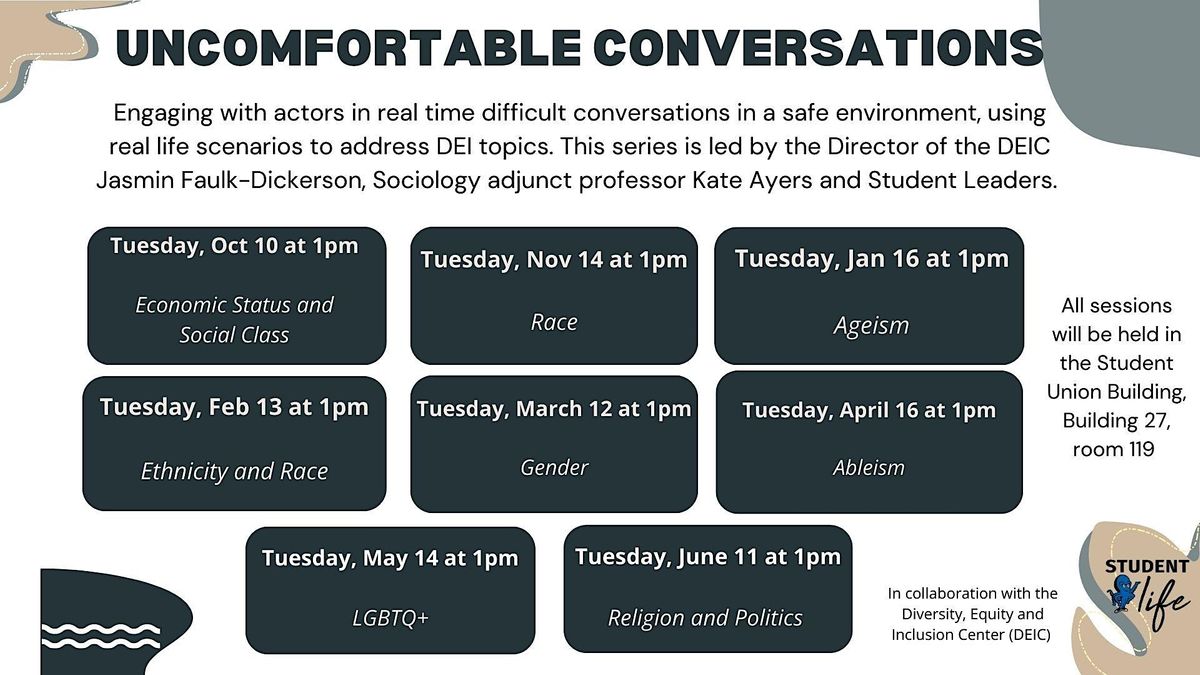 UNCOMFORTABLE CONVERSATIONS

Engaging with actors in real time difficult conversations in a safe environment, using real life scenarios to address DEI topics. This series is led by the Director of the DEIC Jasmin Faulk-Dickerson, Sociology adjunct professor Kate Ayers and Student Leaders.

Tuesday, Oct 10 at 1pm
Economic Status and Social Class

Tuesday, Nov 14 at 1pm
Race

Tuesday, Jan 16 at 1pm
Ageism

Tuesday, Feb 13 at 1pm
Ethnicity and Race

Tuesday, March 12 at 1pm
Gender

Tuesday, April 16 at 1pm
Ableism

Tuesday, May 14 at 1pm
LGBTQ+

Tuesday, June 11 at 1pm
Religion and Politics

All sessions will be held in the Student Union Building, Building 27, room 119

In collaboration with the Diversity, Equity and Inclusion Center (DEIC)

STUDENT life